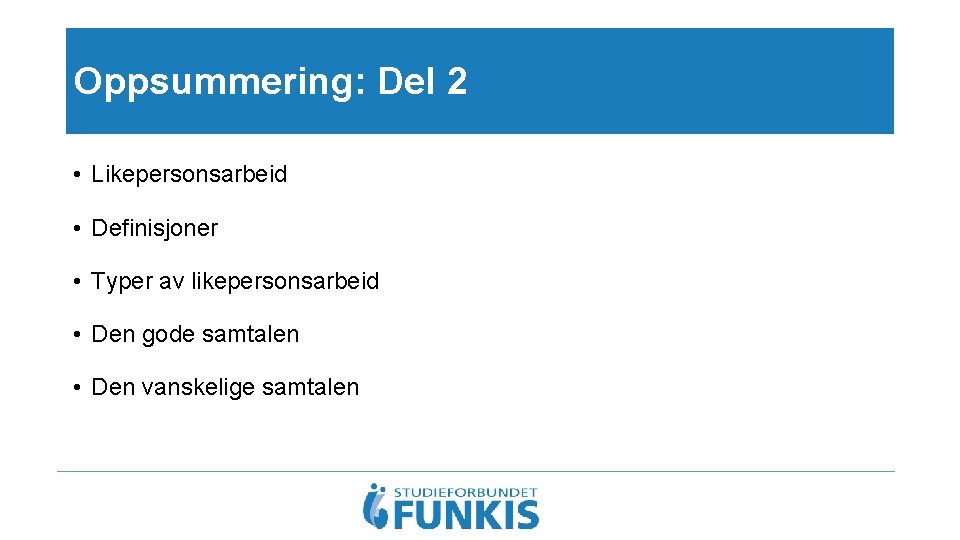 Oppsummering: Del 2

• Likepersonsarbeid

• Definisjoner

• Typer av likepersonsarbeid

• Den gode samtalen

• Den vanskelige samtalen

STUDIEFORBUNDET
FUNKIS